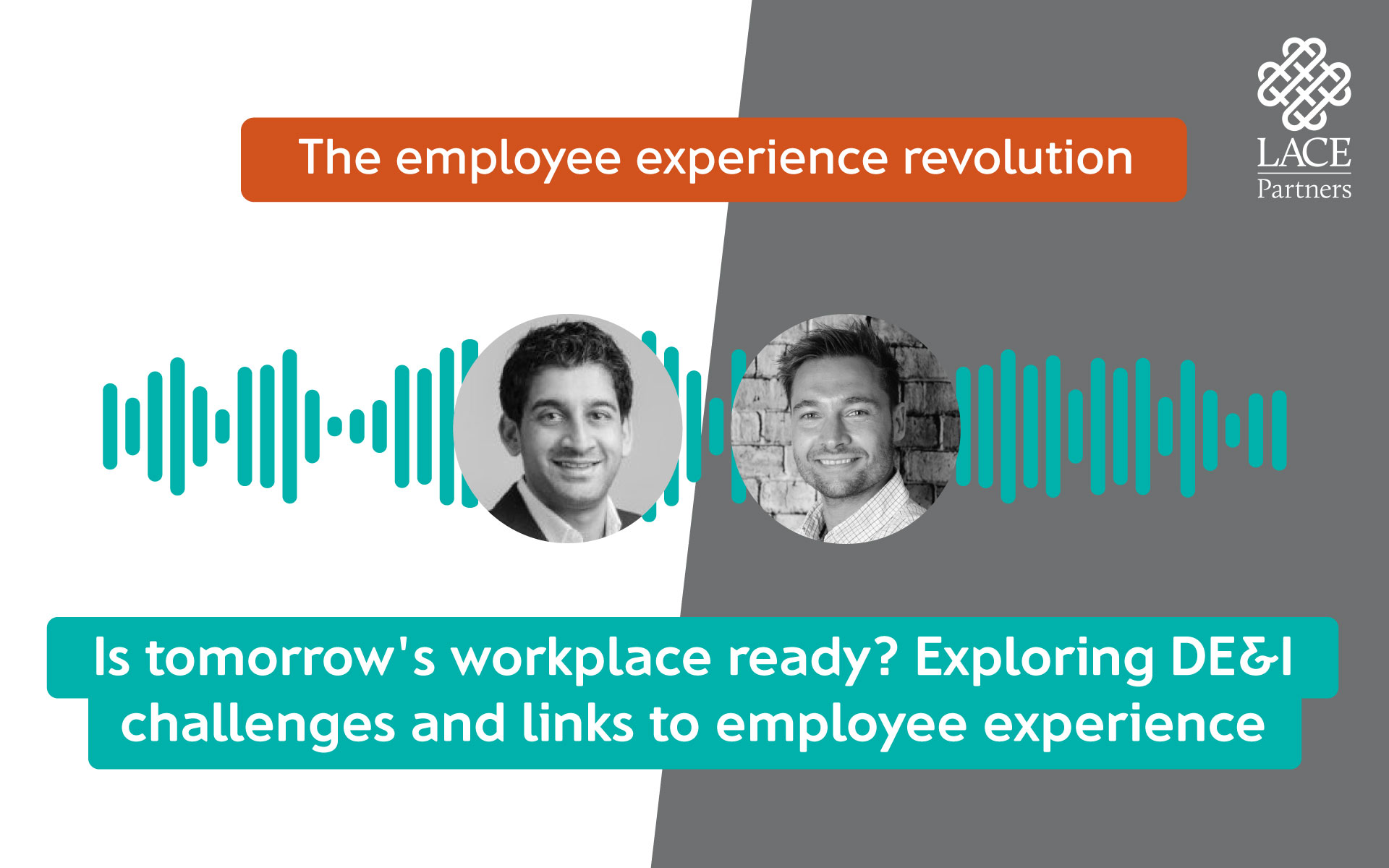 The employee experience revolution

LACE Partners

Is tomorrow's workplace ready? Exploring DE&I challenges and links to employee experience